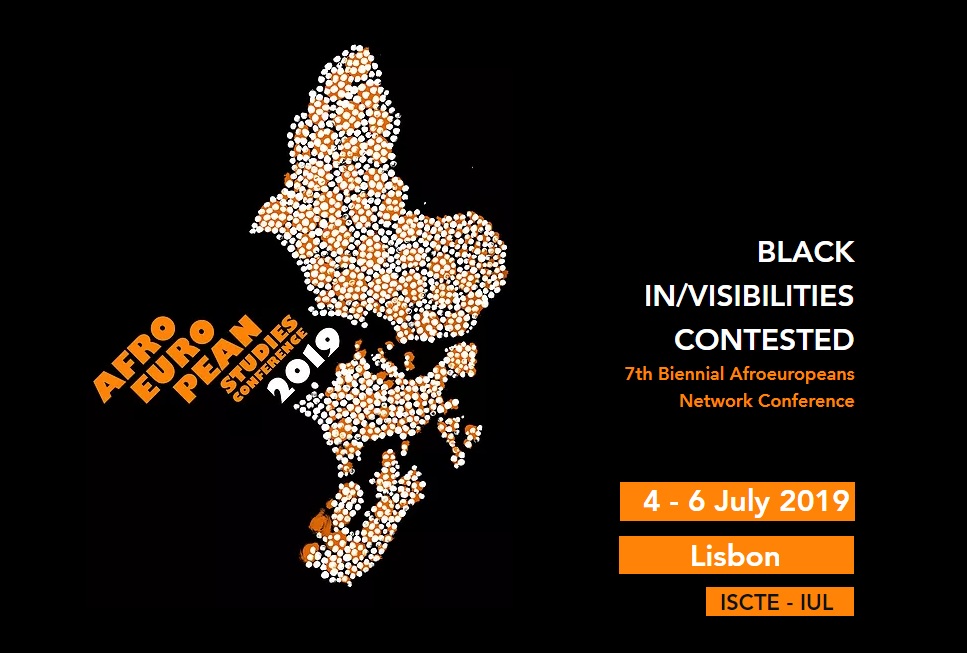 AFRO
EURO
PEAN
STUDIES
CONFERENCE
2019

BLACK
IN/VISIBILITIES
CONTESTED
7th Biennial Afroeuropeans Network Conference

4 - 6 July 2019

Lisbon

ISCTE - IUL